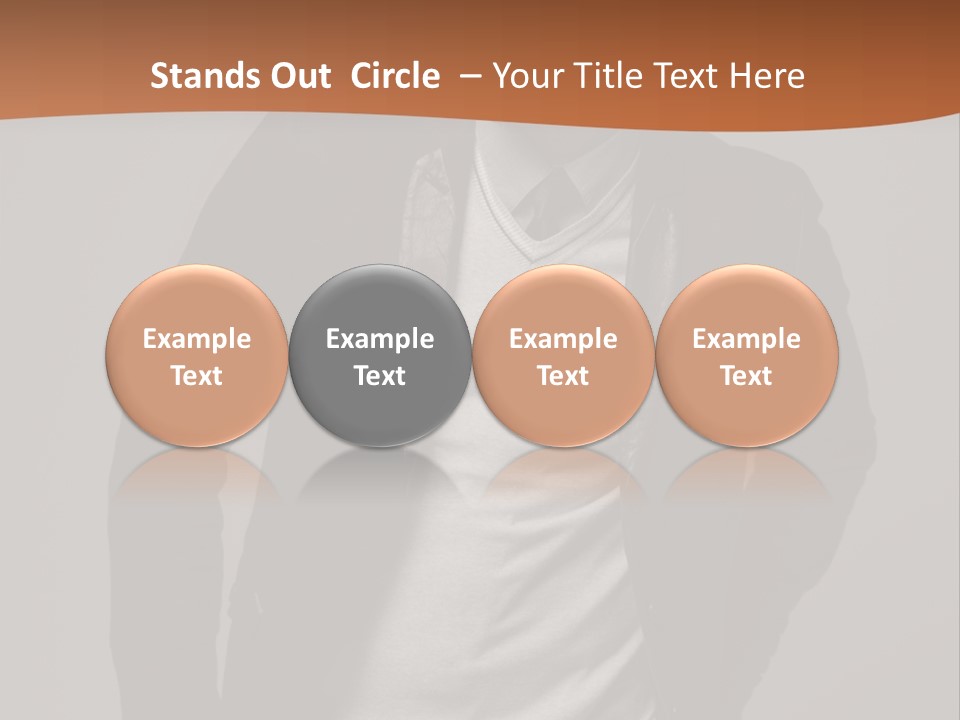 Stands Out Circle – Your Title Text Here

Example Text

Example Text

Example Text

Example Text